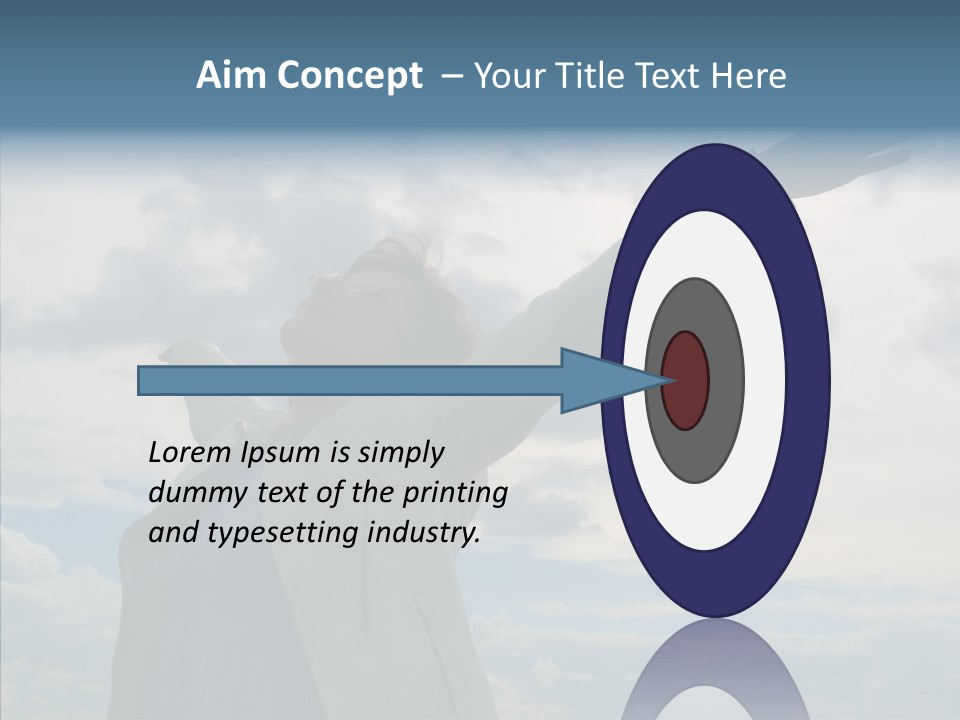 Aim Concept – Your Title Text Here

Lorem Ipsum is simply dummy text of the printing and typesetting industry.